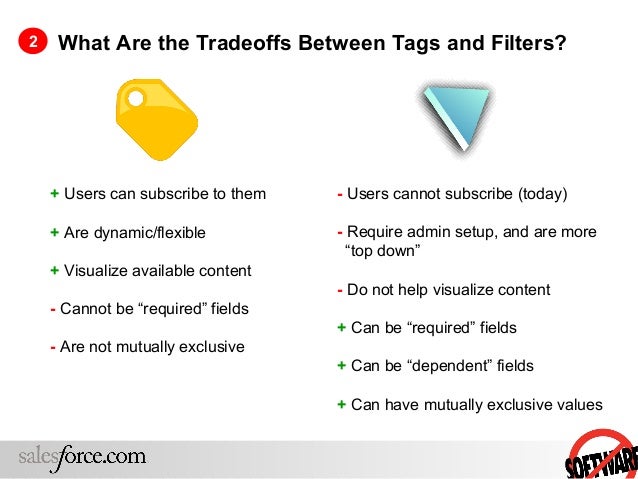 2 What Are the Tradeoffs Between Tags and Filters?

+ Users can subscribe to them

+ Are dynamic/flexible

+ Visualize available content

- Cannot be “required” fields

- Are not mutually exclusive

- Users cannot subscribe (today)

- Require admin setup, and are more “top down”

- Do not help visualize content

+ Can be “required” fields

+ Can be “dependent” fields

+ Can have mutually exclusive values

salesforce.com

SOFTWARE